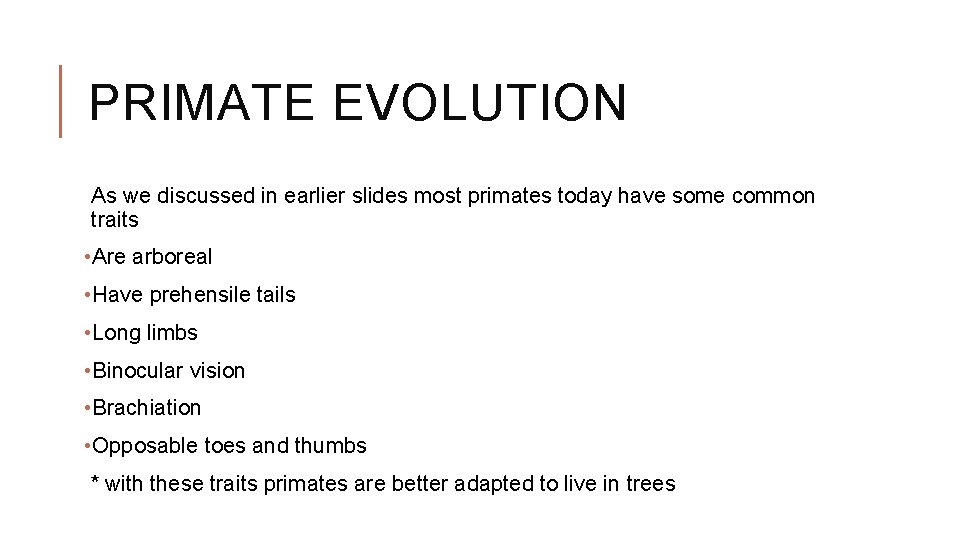 PRIMATE EVOLUTION

As we discussed in earlier slides most primates today have some common traits

• Are arboreal

• Have prehensile tails

• Long limbs

• Binocular vision

• Brachiation

• Opposable toes and thumbs

* with these traits primates are better adapted to live in trees